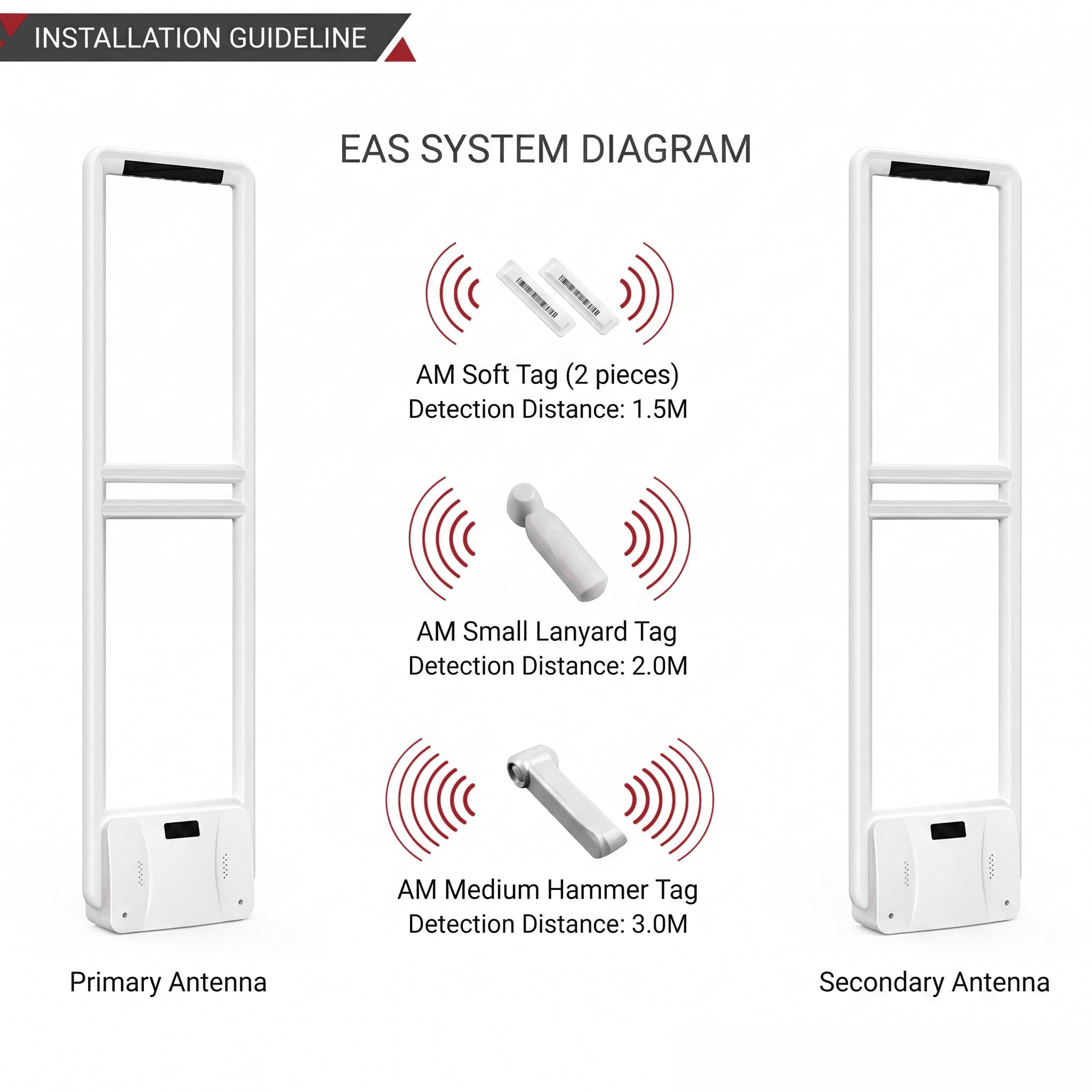 INSTALLATION GUIDELINE

EAS SYSTEM DIAGRAM

AM Soft Tag (2 pieces)
Detection Distance: 1.5M

AM Small Lanyard Tag
Detection Distance: 2.0M

AM Medium Hammer Tag
Detection Distance: 3.0M

Primary Antenna

Secondary Antenna